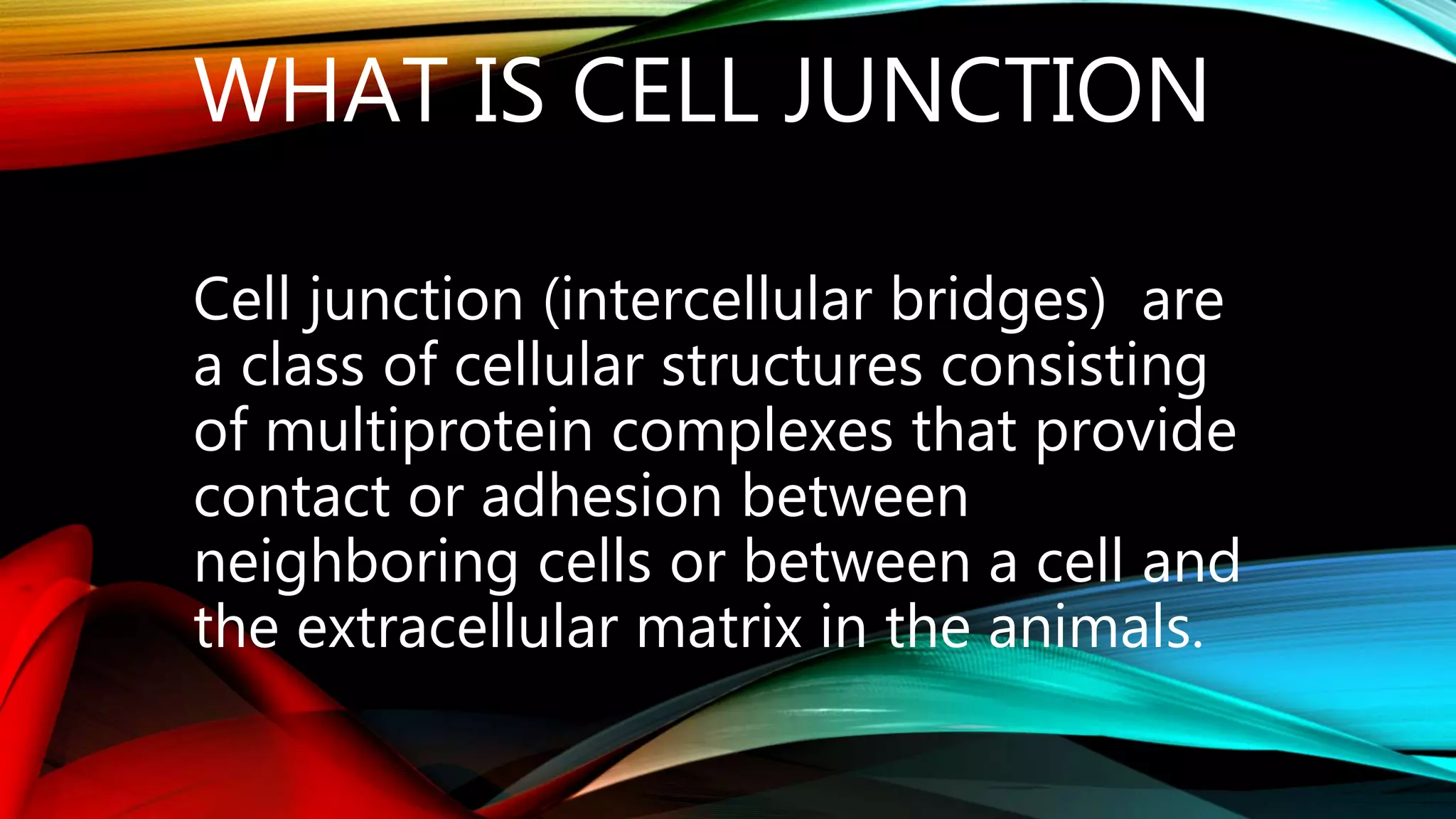 WHAT IS CELL JUNCTION

Cell junction (intercellular bridges)  are a class of cellular structures consisting of multiprotein complexes that provide contact or adhesion between neighboring cells or between a cell and the extracellular matrix in the animals.